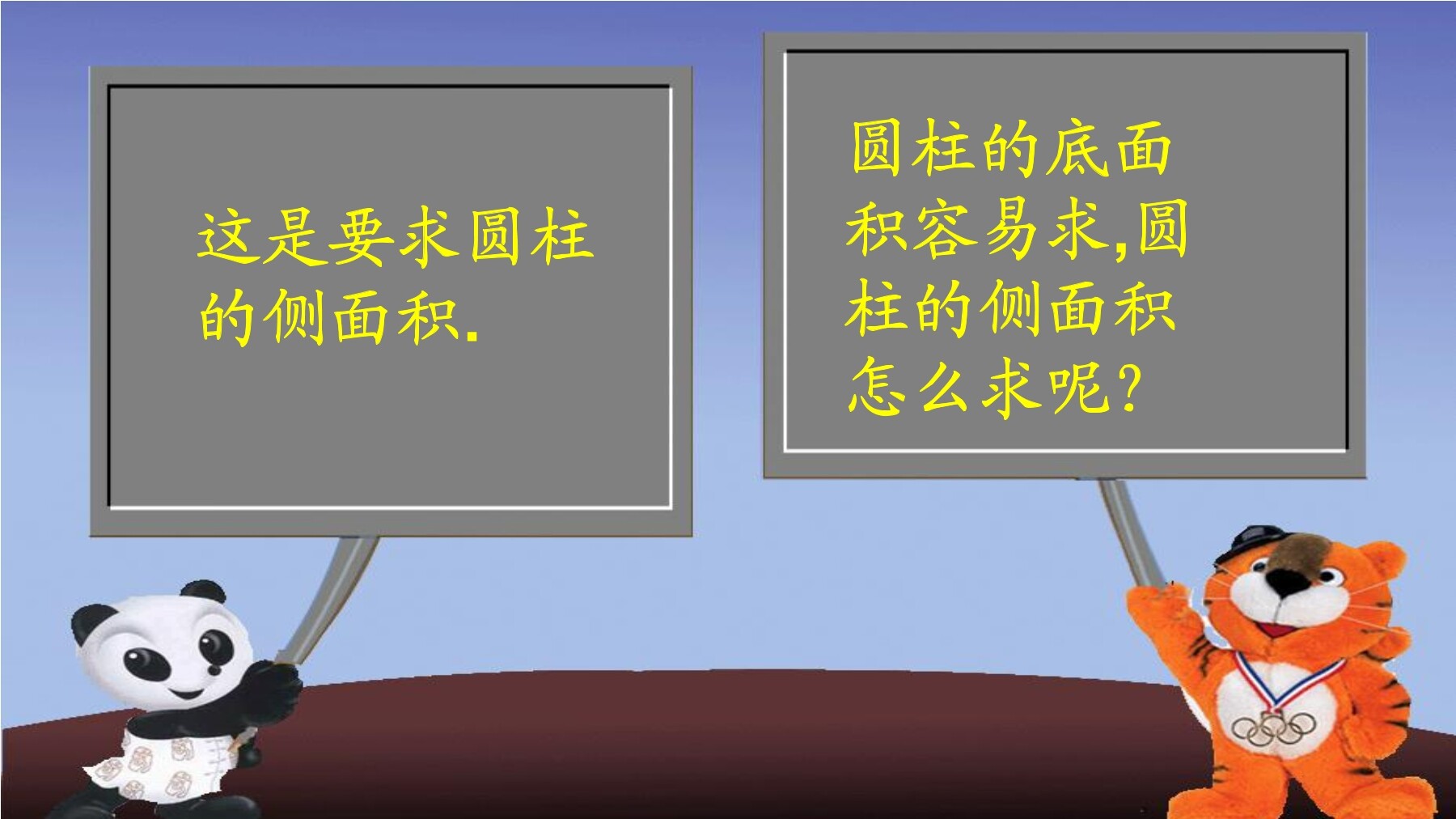 这是要求圆柱的侧面积.

圆柱的底面积容易求,圆柱的侧面积怎么求呢?